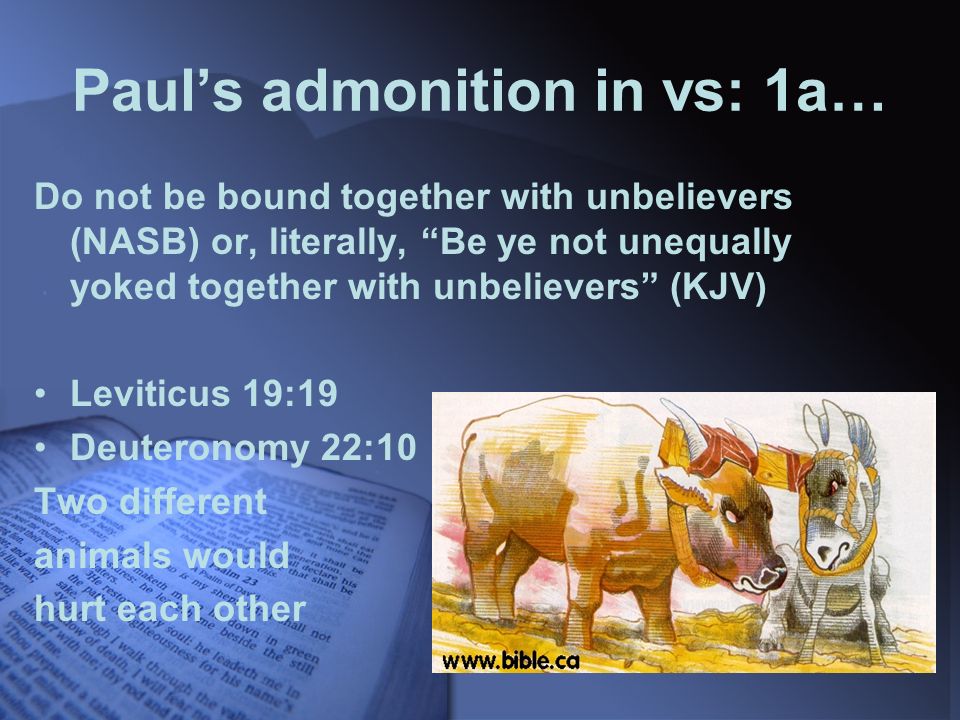 Paul’s admonition in vs: 1a…

Do not be bound together with unbelievers (NASB) or, literally, “Be ye not unequally yoked together with unbelievers” (KJV)

• Leviticus 19:19
• Deuteronomy 22:10

Two different animals would hurt each other

www.bible.ca